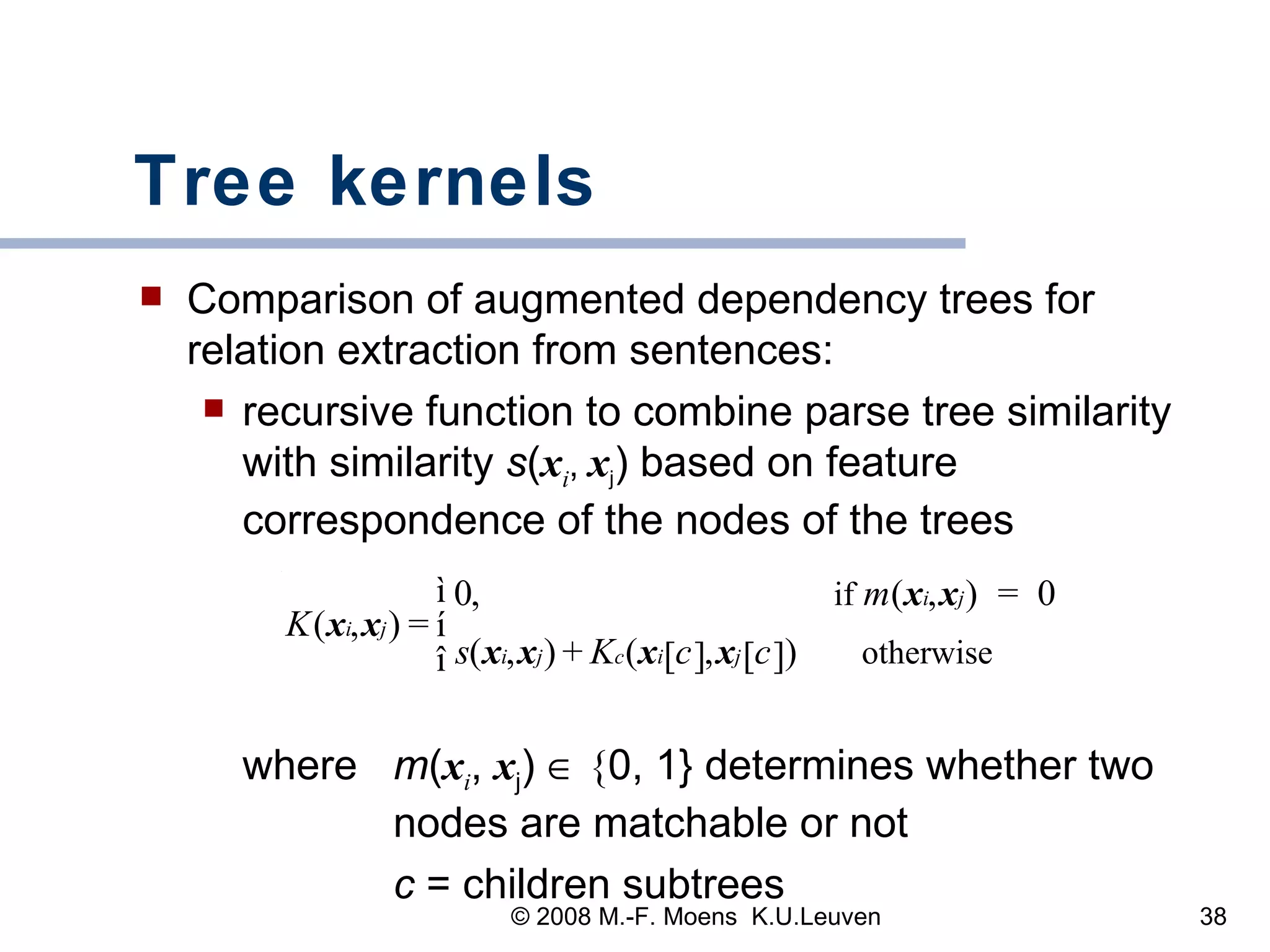 Tree kernels

Comparison of augmented dependency trees for relation extraction from sentences:

recursive function to combine parse tree similarity with similarity $s(\boldsymbol{x}_i, \boldsymbol{x}_j)$ based on feature correspondence of the nodes of the trees

$K(\boldsymbol{x}_i,\boldsymbol{x}_j) = \begin{cases} 0, & \text{if } m(\boldsymbol{x}_i,\boldsymbol{x}_j) = 0 \\ s(\boldsymbol{x}_i,\boldsymbol{x}_j) + K_c(\boldsymbol{x}_i[c],\boldsymbol{x}_j[c]) & \text{otherwise} \end{cases}$

where $m(\boldsymbol{x}_i, \boldsymbol{x}_j) \in \{0, 1\}$ determines whether two nodes are matchable or not

$c$ = children subtrees

© 2008 M.-F. Moens K.U.Leuven

38